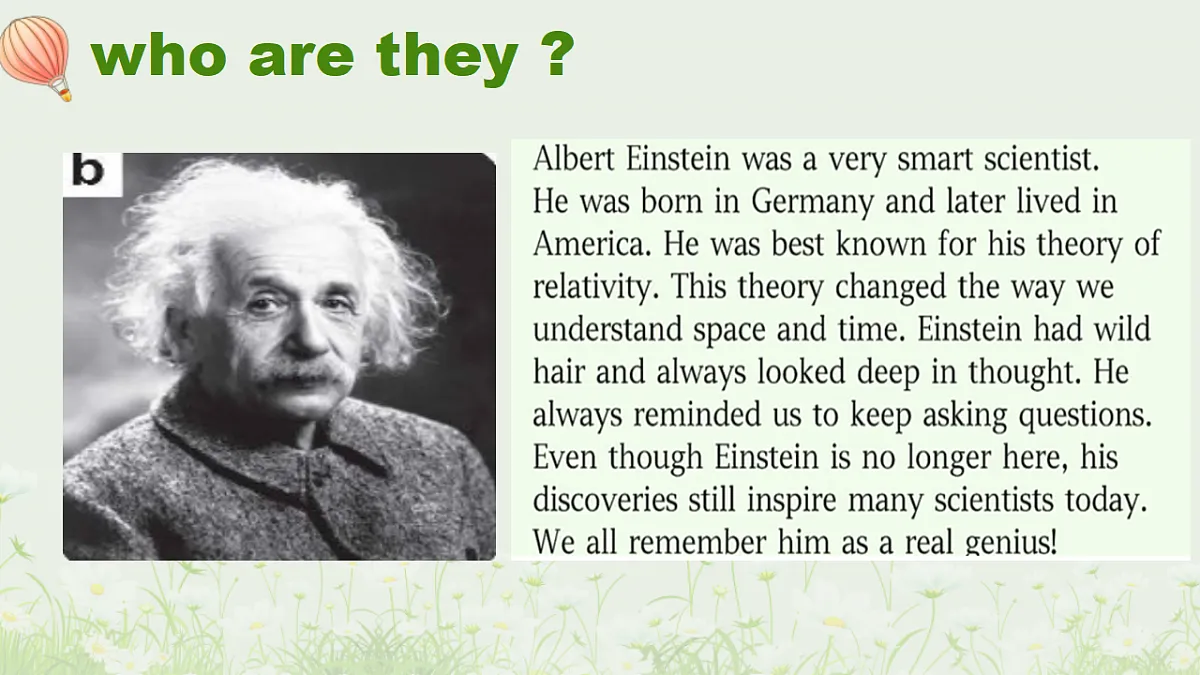 who are they ?

b

Albert Einstein was a very smart scientist. He was born in Germany and later lived in America. He was best known for his theory of relativity. This theory changed the way we understand space and time. Einstein had wild hair and always looked deep in thought. He always reminded us to keep asking questions. Even though Einstein is no longer here, his discoveries still inspire many scientists today. We all remember him as a real genius!